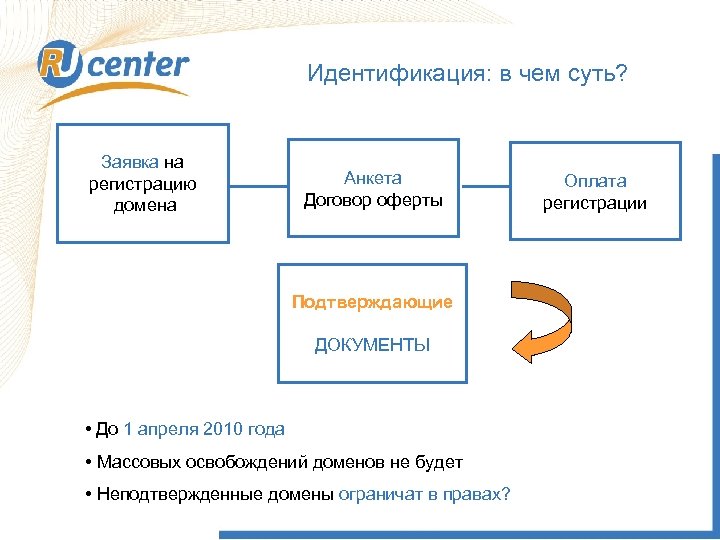 RU center

Идентификация: в чем суть?

Заявка на регистрацию домена

Анкета Договор оферты

Оплата регистрации

Подтверждающие

ДОКУМЕНТЫ

• До 1 апреля 2010 года

• Массовых освобождений доменов не будет

• Неподтвержденные домены ограничат в правах?